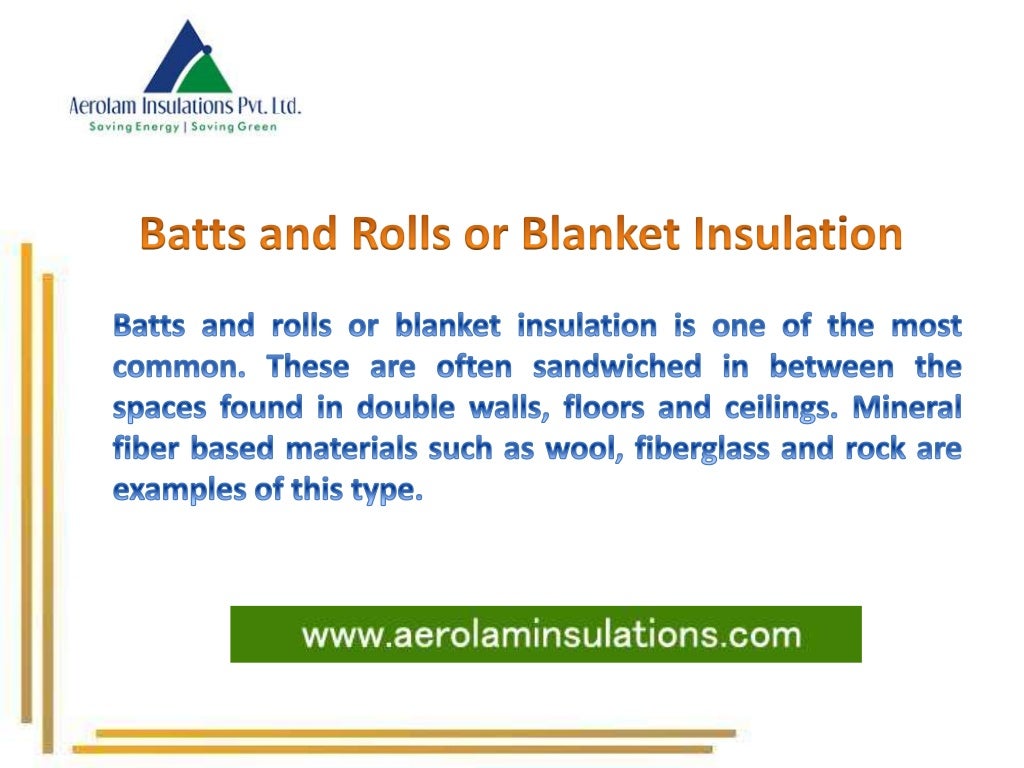 Aerolam Insulations Pvt. Ltd.
Saving Energy | Saving Green

Batts and Rolls or Blanket Insulation

Batts and rolls or blanket insulation is one of the most common. These are often sandwiched in between the spaces found in double walls, floors and ceilings. Mineral fiber based materials such as wool, fiberglass and rock are examples of this type.

www.aerolaminsulations.com